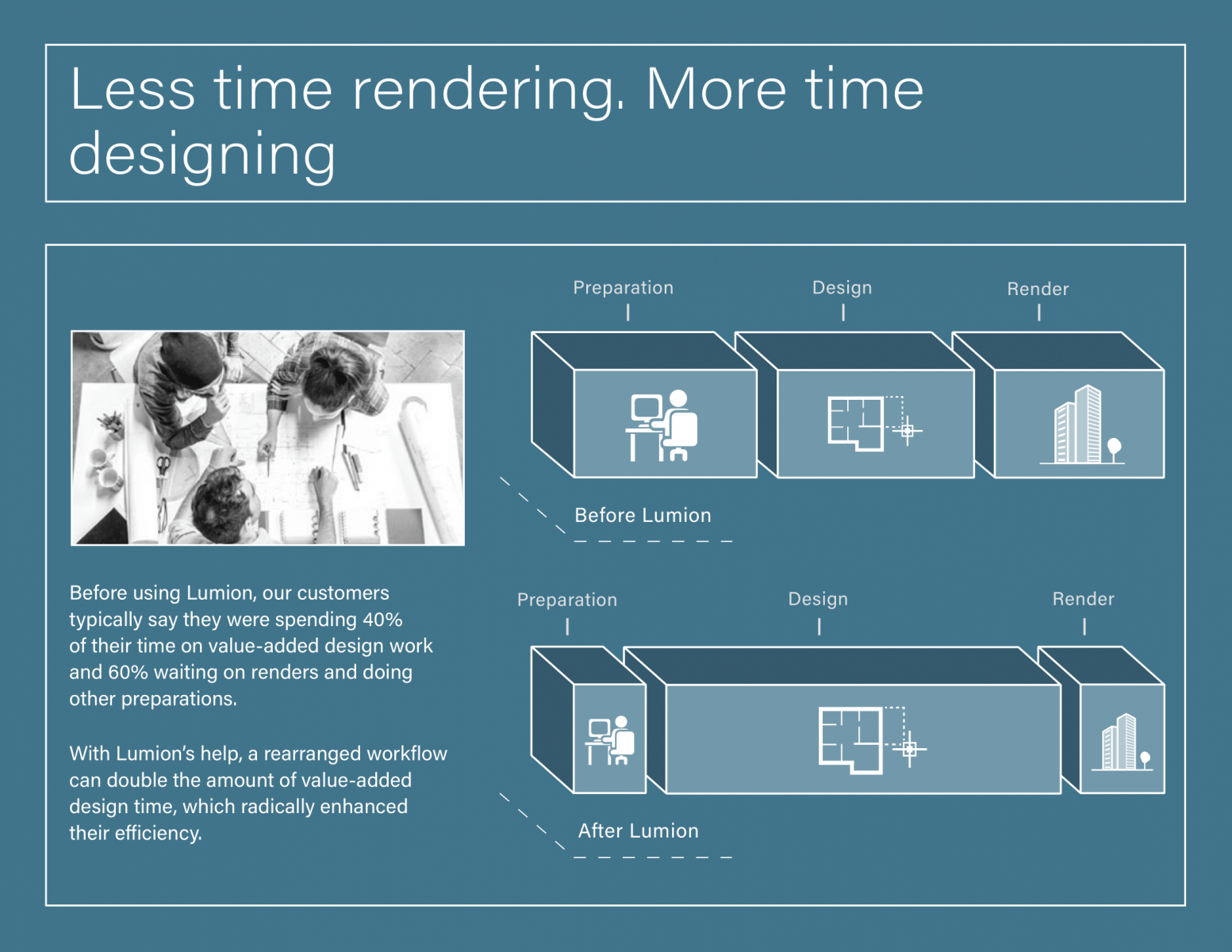 Less time rendering. More time designing

Before using Lumion, our customers typically say they were spending 40% of their time on value-added design work and 60% waiting on renders and doing other preparations.

With Lumion's help, a rearranged workflow can double the amount of value-added design time, which radically enhanced their efficiency.

Preparation
Design
Render

Before Lumion

Preparation
Design
Render

After Lumion